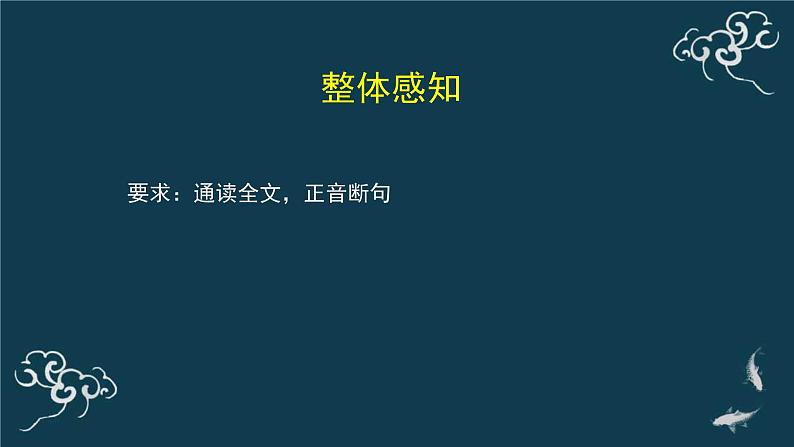 整体感知

要求：通读全文，正音断句